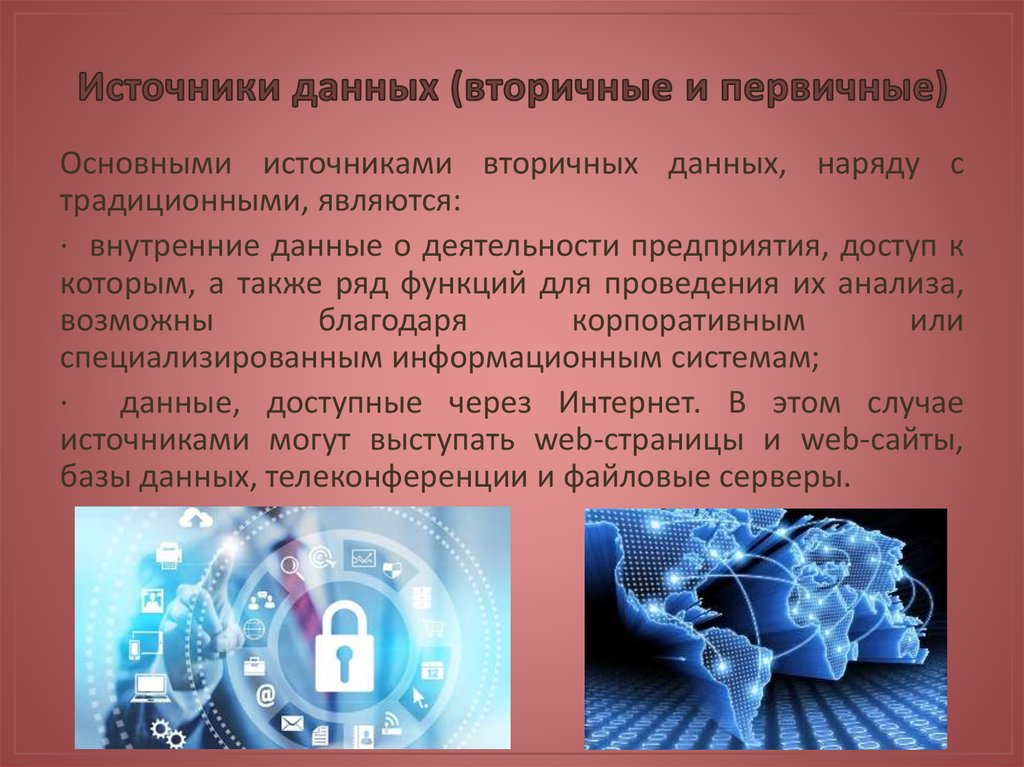 Источники данных (вторичные и первичные)

Основными источниками вторичных данных, наряду с традиционными, являются:

· внутренние данные о деятельности предприятия, доступ к которым, а также ряд функций для проведения их анализа, возможны благодаря корпоративным или специализированным информационным системам;

· данные, доступные через Интернет. В этом случае источниками могут выступать web-страницы и web-сайты, базы данных, телеконференции и файловые серверы.